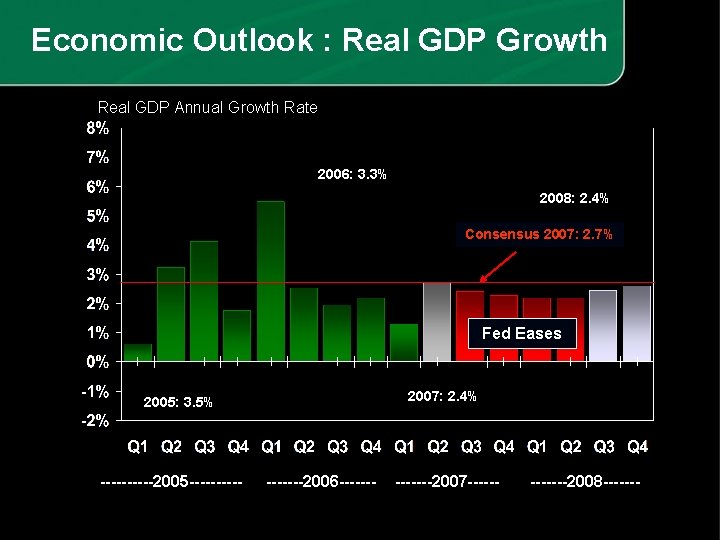 Economic Outlook : Real GDP Growth

Real GDP Annual Growth Rate

8%
7%
6%
5%
4%
3%
2%
1%
0%
-1%
-2%

2006: 3.3%

2008: 2.4%

Consensus 2007: 2.7%

Fed Eases

2005: 3.5%

2007: 2.4%

Q1 Q2 Q3 Q4 Q1 Q2 Q3 Q4 Q1 Q2 Q3 Q4 Q1 Q2 Q3 Q4

---------2005--------- -------2006------- -------2007------ -------2008-------